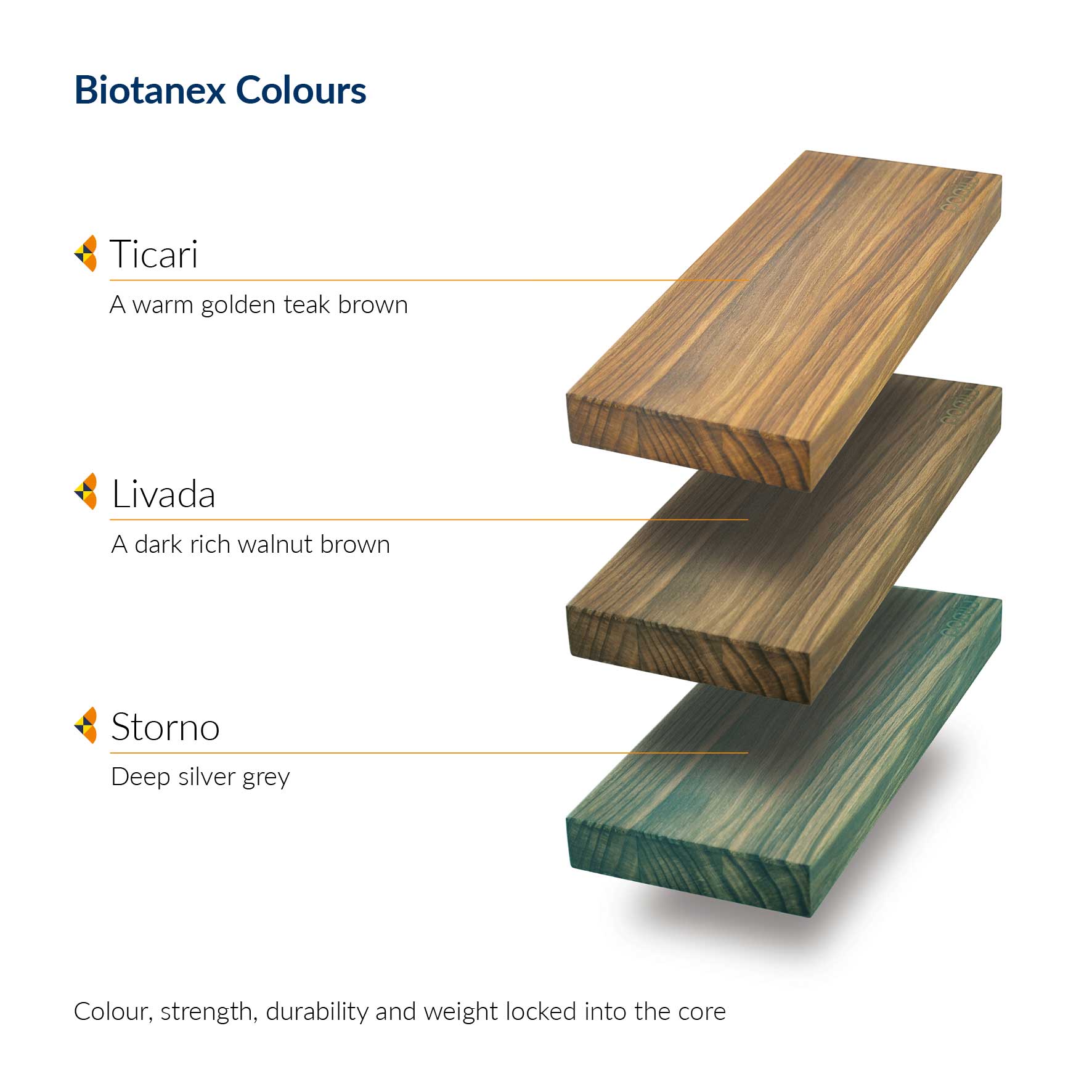 Biotanex Colours

Ticari

A warm golden teak brown

Livada

A dark rich walnut brown

Storno

Deep silver grey

Colour, strength, durability and weight locked into the core